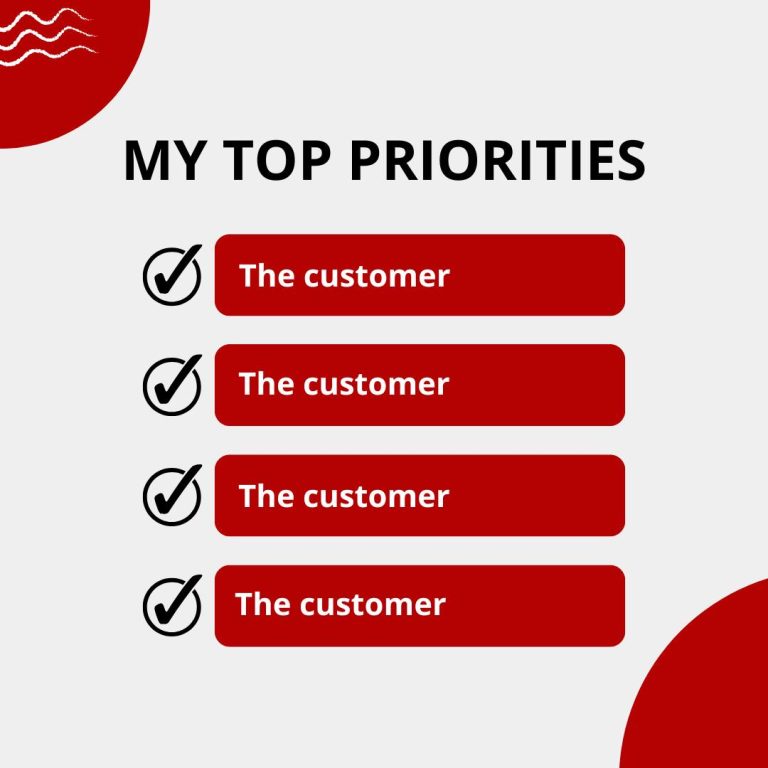 MY TOP PRIORITIES

The customer

The customer

The customer

The customer